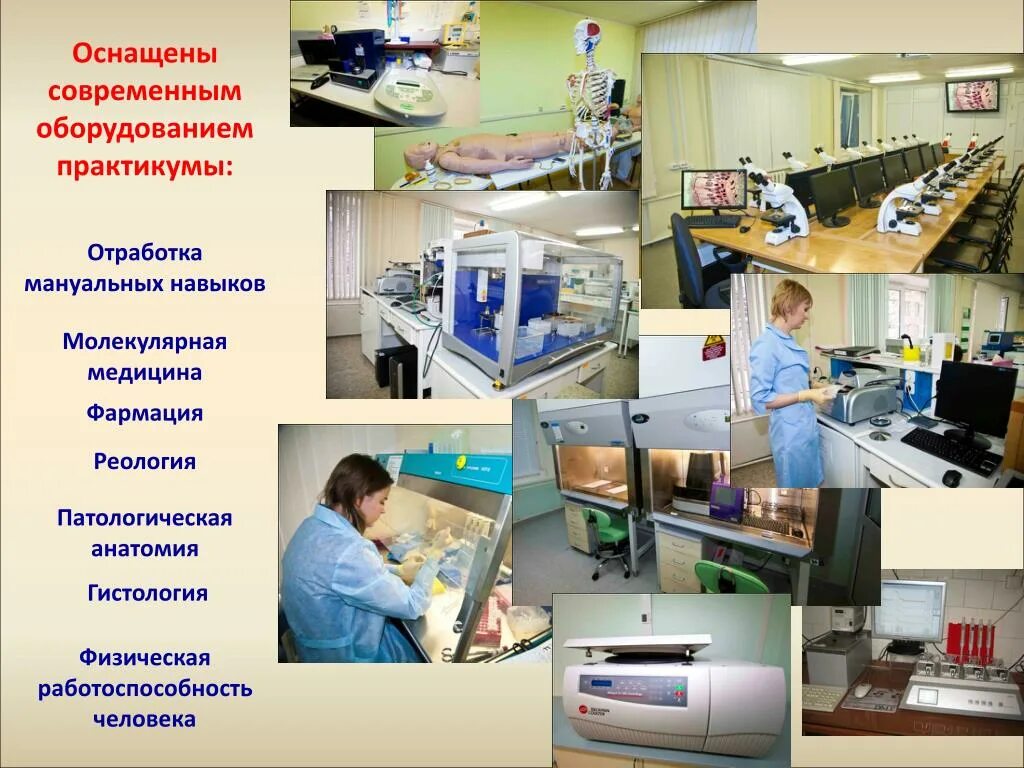 Оснащены современным оборудованием практикумы:

Отработка мануальных навыков

Молекулярная медицина

Фармация

Реология

Патологическая анатомия

Гистология

Физическая работоспособность человека